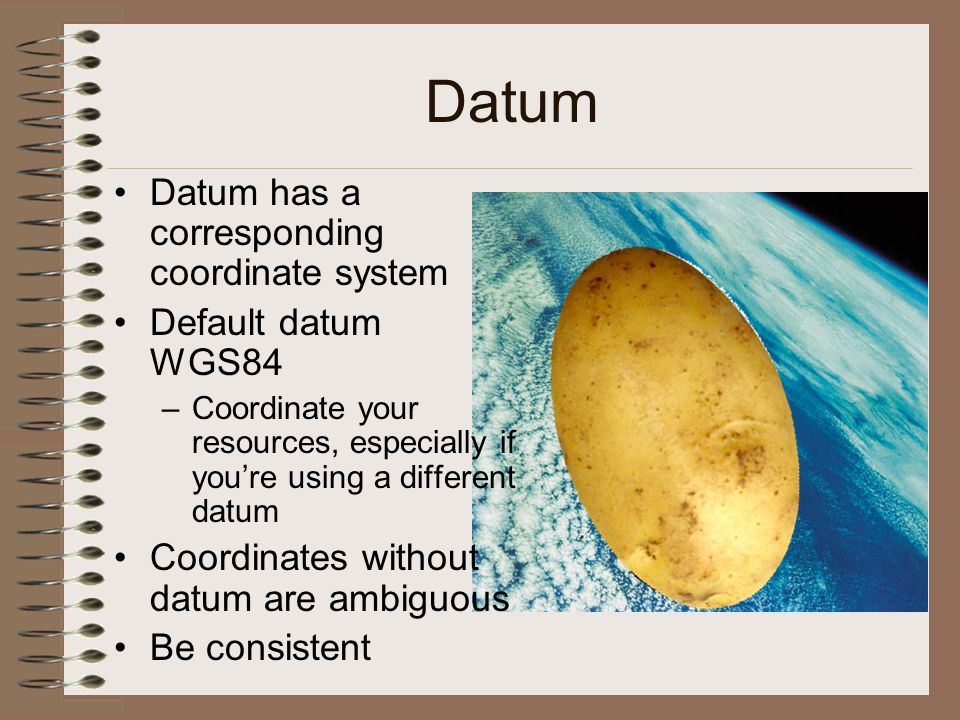 Datum

• Datum has a corresponding coordinate system
• Default datum WGS84
– Coordinate your resources, especially if you’re using a different datum
• Coordinates without datum are ambiguous
• Be consistent